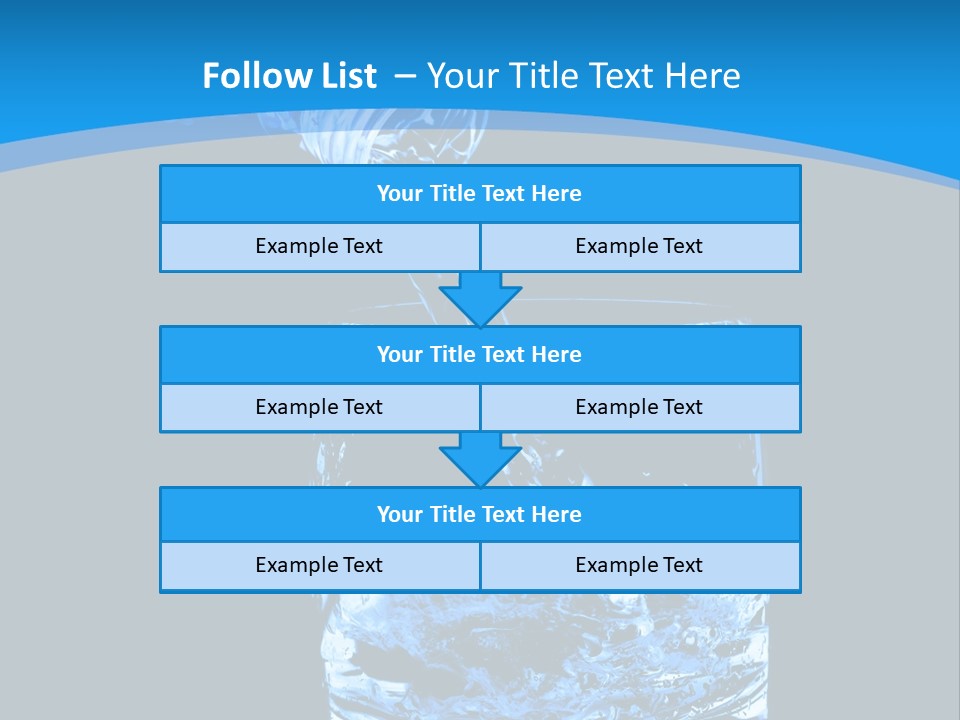 Follow List – Your Title Text Here

Your Title Text Here

Example Text

Example Text

Your Title Text Here

Example Text

Example Text

Your Title Text Here

Example Text

Example Text